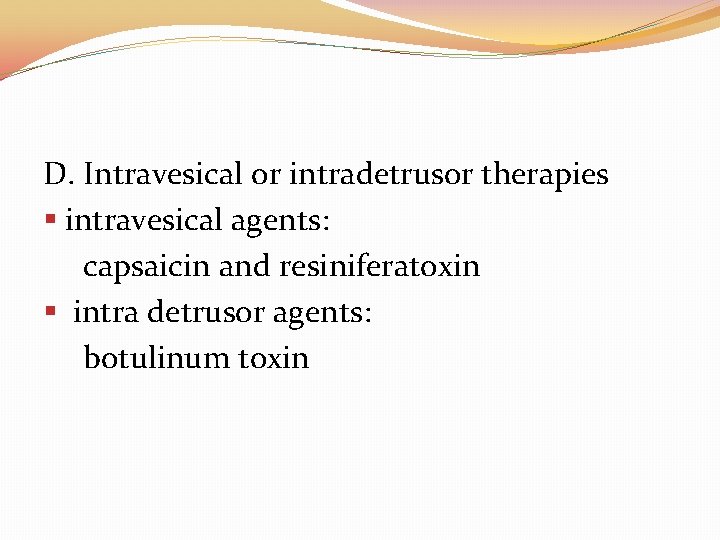 D. Intravesical or intradetrusor therapies

▪ intravesical agents:
capsaicin and resiniferatoxin

▪ intra detrusor agents:
botulinum toxin